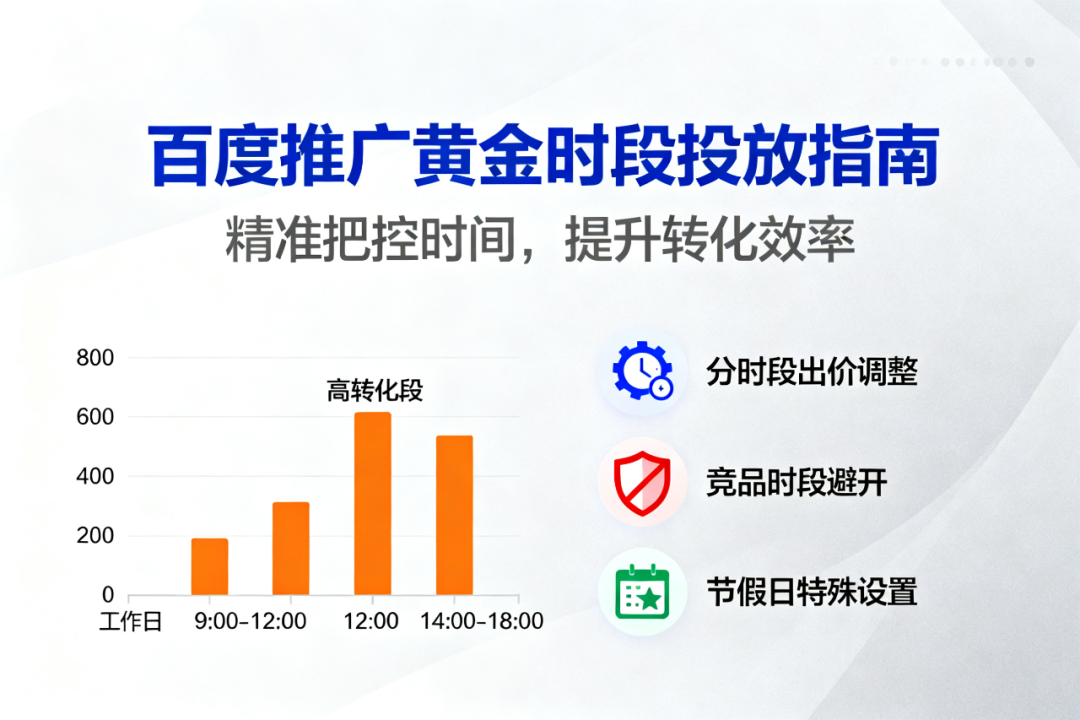 百度推广黄金时段投放指南

精准把控时间，提升转化效率

800
600
400
200
0

高转化段

工作日 9:00-12:00 12:00 14:00-18:00

分时段出价调整

竞品时段避开

节假日特殊设置